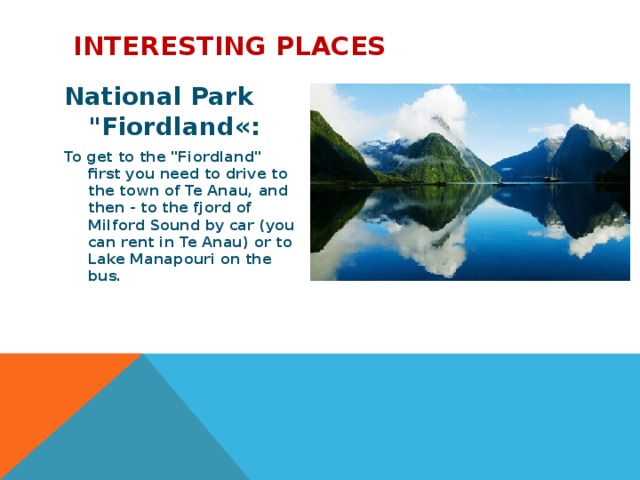 INTERESTING PLACES

National Park "Fiordland«:

To get to the "Fiordland" first you need to drive to the town of Te Anau, and then - to the fjord of Milford Sound by car (you can rent in Te Anau) or to Lake Manapouri on the bus.